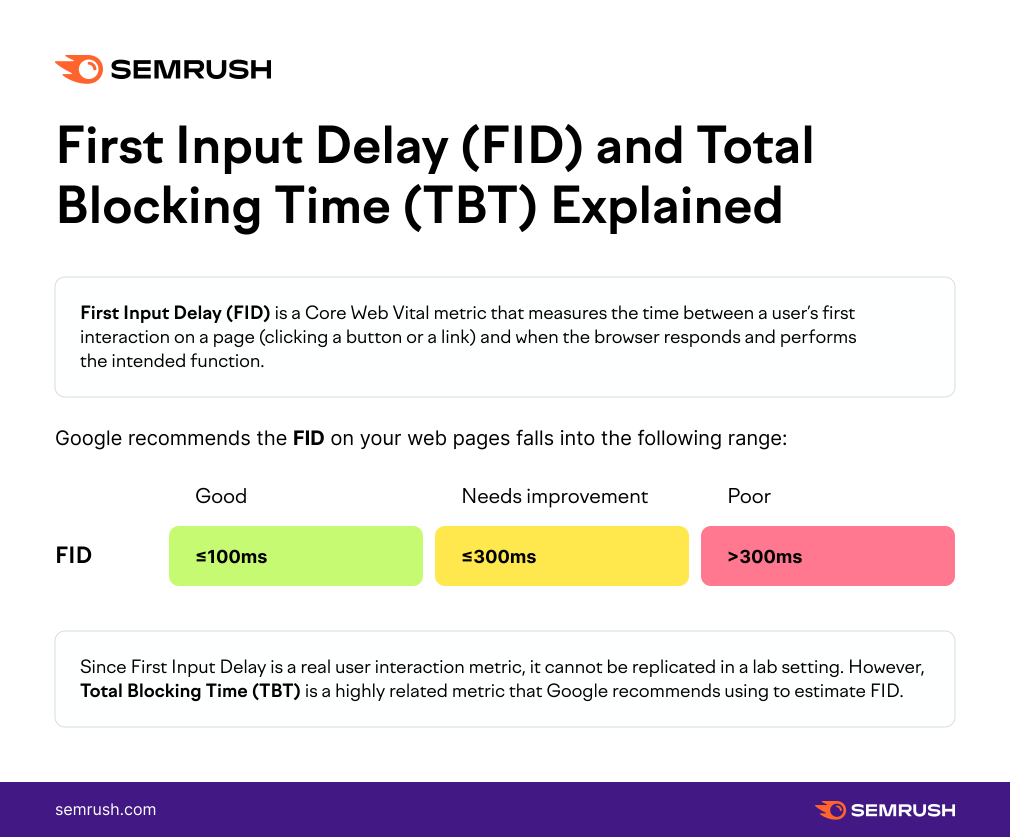 SEMRUSH

First Input Delay (FID) and Total Blocking Time (TBT) Explained

First Input Delay (FID) is a Core Web Vital metric that measures the time between a user's first interaction on a page (clicking a button or a link) and when the browser responds and performs the intended function.

Google recommends the FID on your web pages falls into the following range:

| | Good | Needs improvement | Poor |
|---|---|---|---|
| FID | ≤100ms | ≤300ms | >300ms |

Since First Input Delay is a real user interaction metric, it cannot be replicated in a lab setting. However, Total Blocking Time (TBT) is a highly related metric that Google recommends using to estimate FID.

semrush.com

SEMRUSH